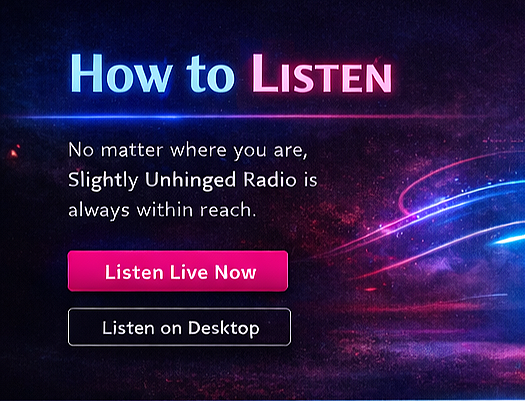 How to LISTEN

No matter where you are, Slightly Unhinged Radio is always within reach.

Listen Live Now

Listen on Desktop